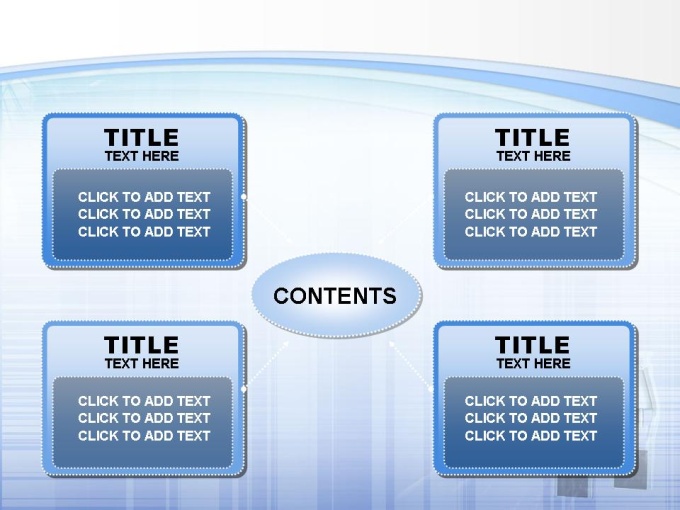 TITLE
TEXT HERE

CLICK TO ADD TEXT
CLICK TO ADD TEXT
CLICK TO ADD TEXT

TITLE
TEXT HERE

CLICK TO ADD TEXT
CLICK TO ADD TEXT
CLICK TO ADD TEXT

CONTENTS

TITLE
TEXT HERE

CLICK TO ADD TEXT
CLICK TO ADD TEXT
CLICK TO ADD TEXT

TITLE
TEXT HERE

CLICK TO ADD TEXT
CLICK TO ADD TEXT
CLICK TO ADD TEXT